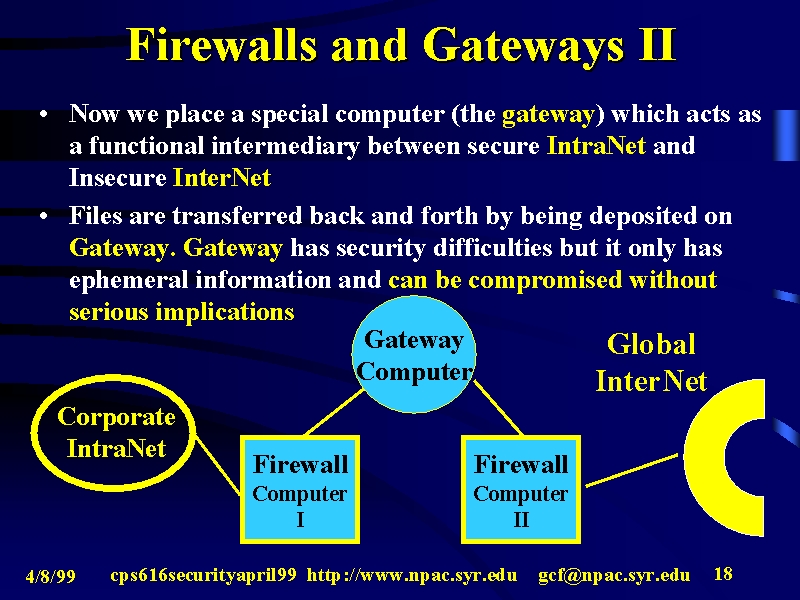 Firewalls and Gateways II

• Now we place a special computer (the gateway) which acts as a functional intermediary between secure IntraNet and Insecure InterNet

• Files are transferred back and forth by being deposited on Gateway. Gateway has security difficulties but it only has ephemeral information and can be compromised without serious implications

Gateway Computer

Global InterNet

Corporate IntraNet

Firewall Computer I

Firewall Computer II

4/8/99 cps616securityapril99 http://www.npac.syr.edu gcf@npac.syr.edu 18